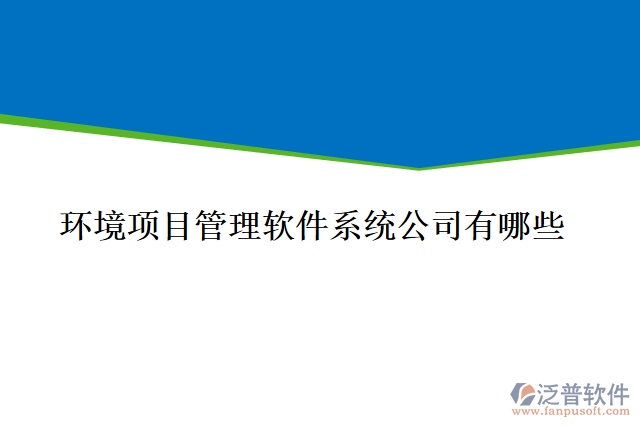 环境项目管理软件系统公司有哪些

泛普软件
www.fanpusoft.com